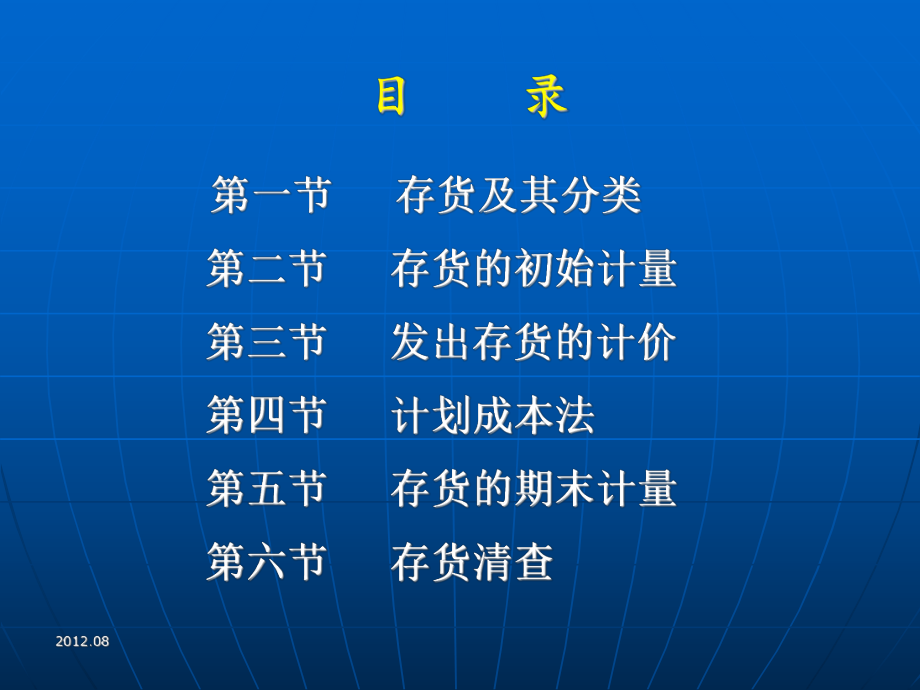 目　录

第一节　存货及其分类
第二节　存货的初始计量
第三节　发出存货的计价
第四节　计划成本法
第五节　存货的期末计量
第六节　存货清查

2012.08